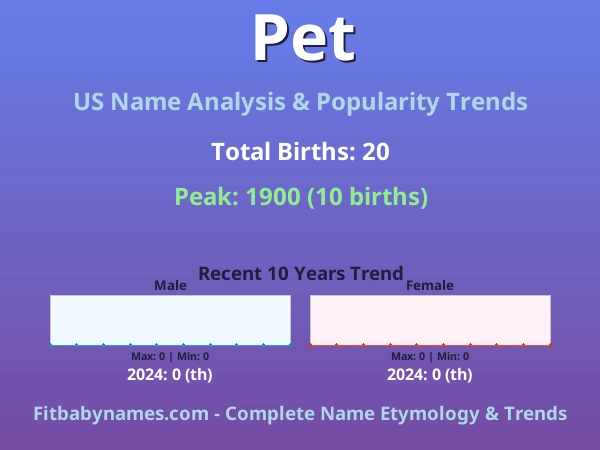 Pet

US Name Analysis & Popularity Trends

Total Births: 20

Peak: 1900 (10 births)

Recent 10 Years Trend

Male

Max: 0 | Min: 0
2024: 0 (th)

Female

Max: 0 | Min: 0
2024: 0 (th)

Fitbabynames.com - Complete Name Etymology & Trends